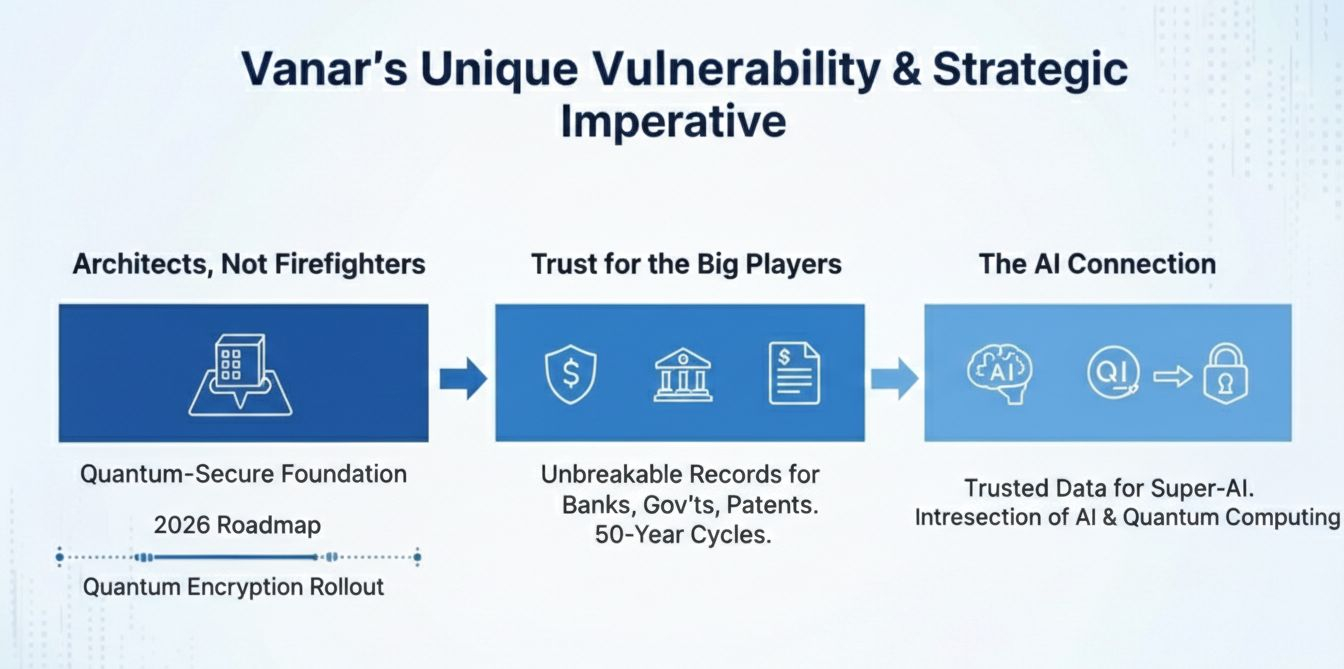 Vanar's Unique Vulnerability & Strategic Imperative

Architects, Not Firefighters

Quantum-Secure Foundation

2026 Roadmap

Quantum Encryption Rollout

Trust for the Big Players

$

$

Unbreakable Records for Banks, Gov'ts, Patents. 50-Year Cycles.

The AI Connection

AI

QI

Trusted Data for Super-AI. Intresection of AI & Quantum Computing